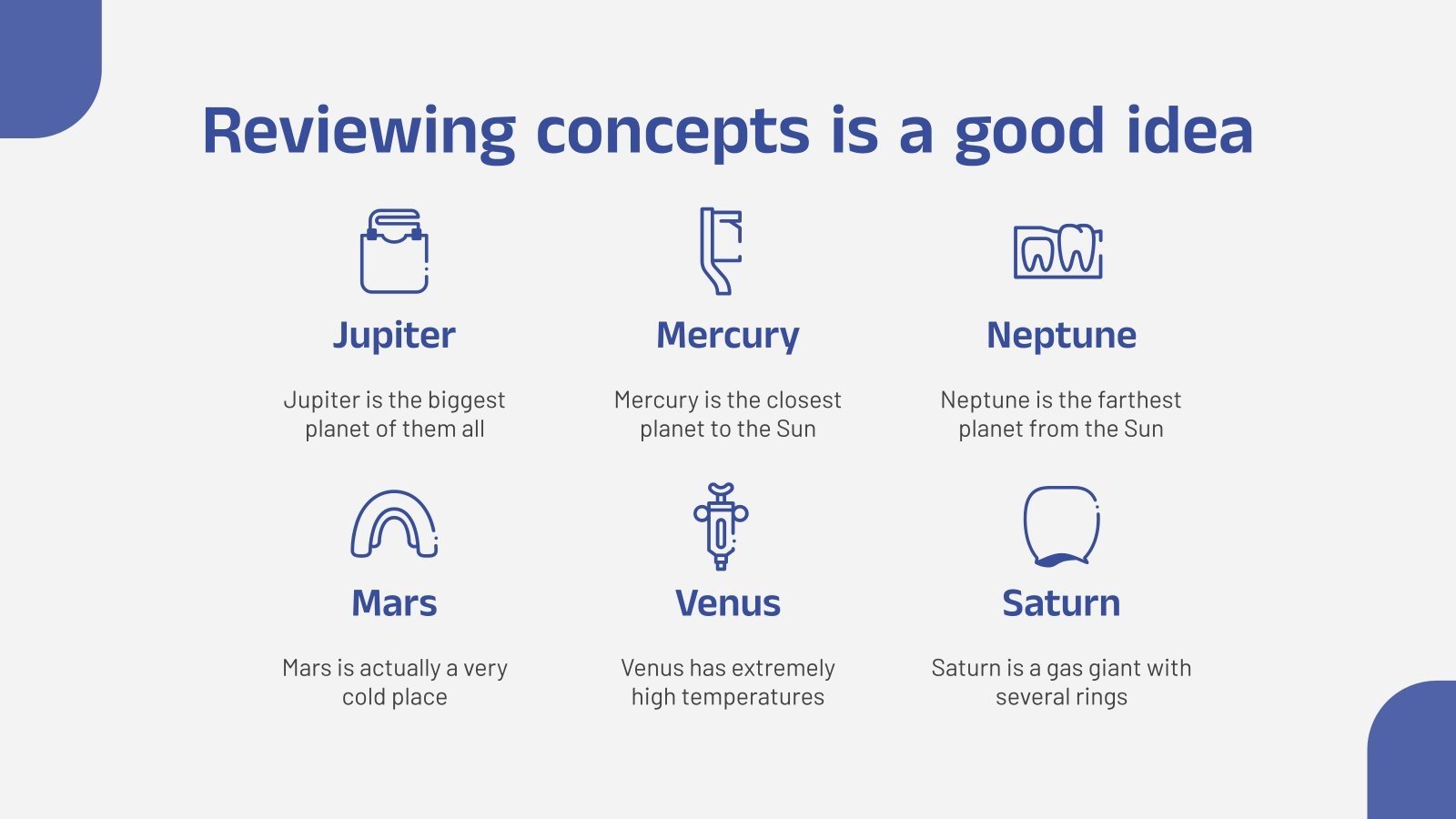 Reviewing concepts is a good idea

Jupiter

Jupiter is the biggest planet of them all

Mercury

Mercury is the closest planet to the Sun

Neptune

Neptune is the farthest planet from the Sun

Mars

Mars is actually a very cold place

Venus

Venus has extremely high temperatures

Saturn

Saturn is a gas giant with several rings